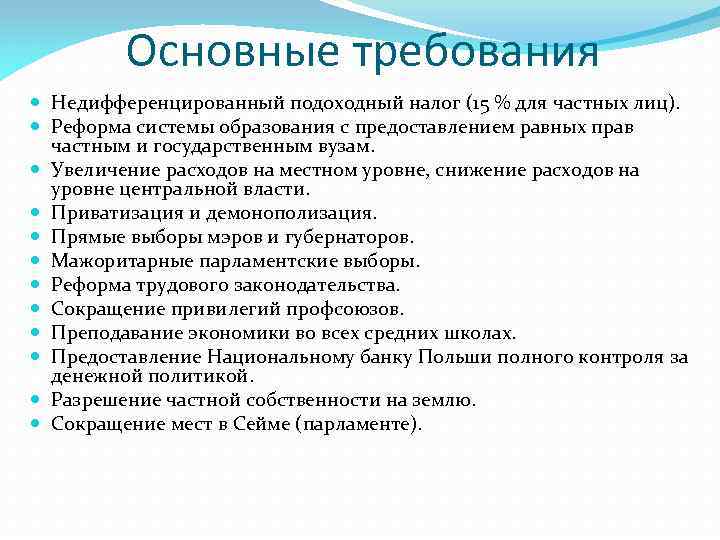 Основные требования

- Недифференцированный подоходный налог (15 % для частных лиц).
- Реформа системы образования с предоставлением равных прав частным и государственным вузам.
- Увеличение расходов на местном уровне, снижение расходов на уровне центральной власти.
- Приватизация и демонополизация.
- Прямые выборы мэров и губернаторов.
- Мажоритарные парламентские выборы.
- Реформа трудового законодательства.
- Сокращение привилегий профсоюзов.
- Преподавание экономики во всех средних школах.
- Предоставление Национальному банку Польши полного контроля за денежной политикой.
- Разрешение частной собственности на землю.
- Сокращение мест в Сейме (парламенте).